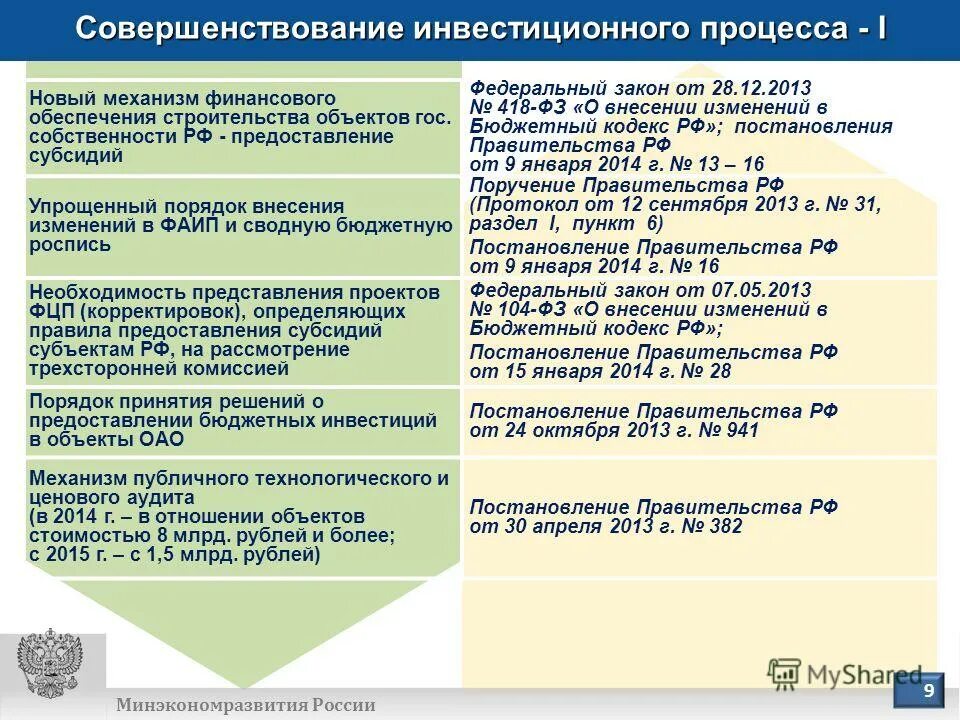 Совершенствование инвестиционного процесса - I

| | |
|---|---|
| Новый механизм финансового обеспечения строительства объектов гос. собственности РФ - предоставление субсидий | Федеральный закон от 28.12.2013 № 418-ФЗ «О внесении изменений в Бюджетный кодекс РФ»; постановления Правительства РФ от 9 января 2014 г. № 13 – 16 |
| Упрощенный порядок внесения изменений в ФАИП и сводную бюджетную роспись | Поручение Правительства РФ (Протокол от 12 сентября 2013 г. № 31, раздел I, пункт 6) Постановление Правительства РФ от 9 января 2014 г. № 16 |
| Необходимость представления проектов ФЦП (корректировок), определяющих правила предоставления субсидий субъектам РФ, на рассмотрение трехсторонней комиссией | Федеральный закон от 07.05.2013 № 104-ФЗ «О внесении изменений в Бюджетный кодекс РФ»; Постановление Правительства РФ от 15 января 2014 г. № 28 |
| Порядок принятия решений о предоставлении бюджетных инвестиций в объекты ОАО | Постановление Правительства РФ от 24 октября 2013 г. № 941 |
| Механизм публичного технологического и ценового аудита (в 2014 г. – в отношении объектов стоимостью 8 млрд. рублей и более; с 2015 г. – с 1,5 млрд. рублей) | Постановление Правительства РФ от 30 апреля 2013 г. № 382 |

MyShared

Минэкономразвития России

9